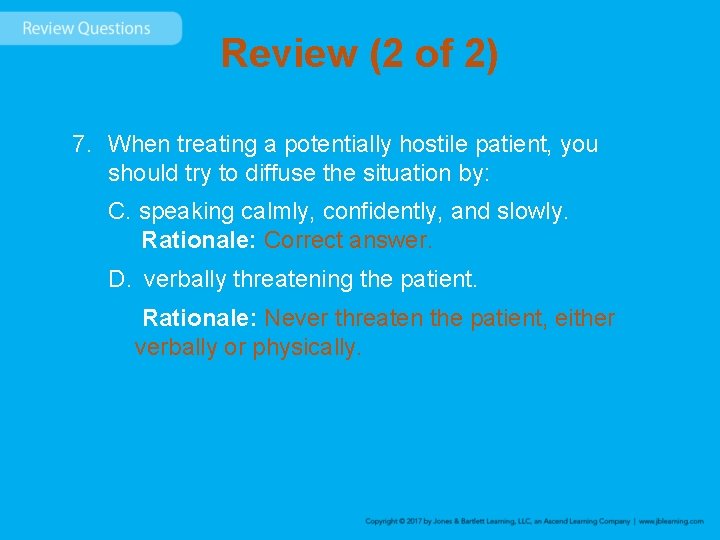 Review Questions

Review (2 of 2)

7. When treating a potentially hostile patient, you should try to diffuse the situation by:

C. speaking calmly, confidently, and slowly.
Rationale: Correct answer.

D. verbally threatening the patient.

Rationale: Never threaten the patient, either verbally or physically.

Copyright © 2017 by Jones & Bartlett Learning, LLC, an Ascend Learning Company | www.jblearning.com